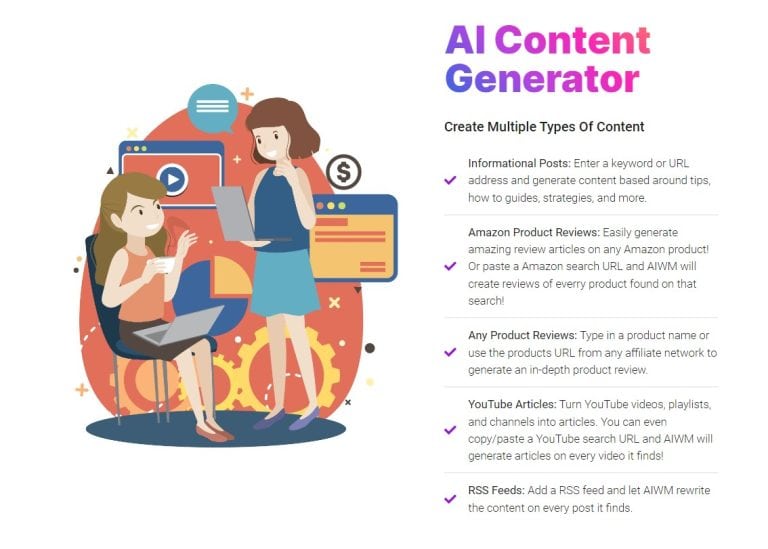 AI Content Generator

Create Multiple Types Of Content

Informational Posts: Enter a keyword or URL address and generate content based around tips, how to guides, strategies, and more.

Amazon Product Reviews: Easily generate amazing review articles on any Amazon product! Or paste a Amazon search URL and AIWM will create reviews of everry product found on that search!

Any Product Reviews: Type in a product name or use the products URL from any affiliate network to generate an in-depth product review.

YouTube Articles: Turn YouTube videos, playlists, and channels into articles. You can even copy/paste a YouTube search URL and AIWM will generate articles on every video it finds!

RSS Feeds: Add a RSS feed and let AIWM rewrite the content on every post it finds.